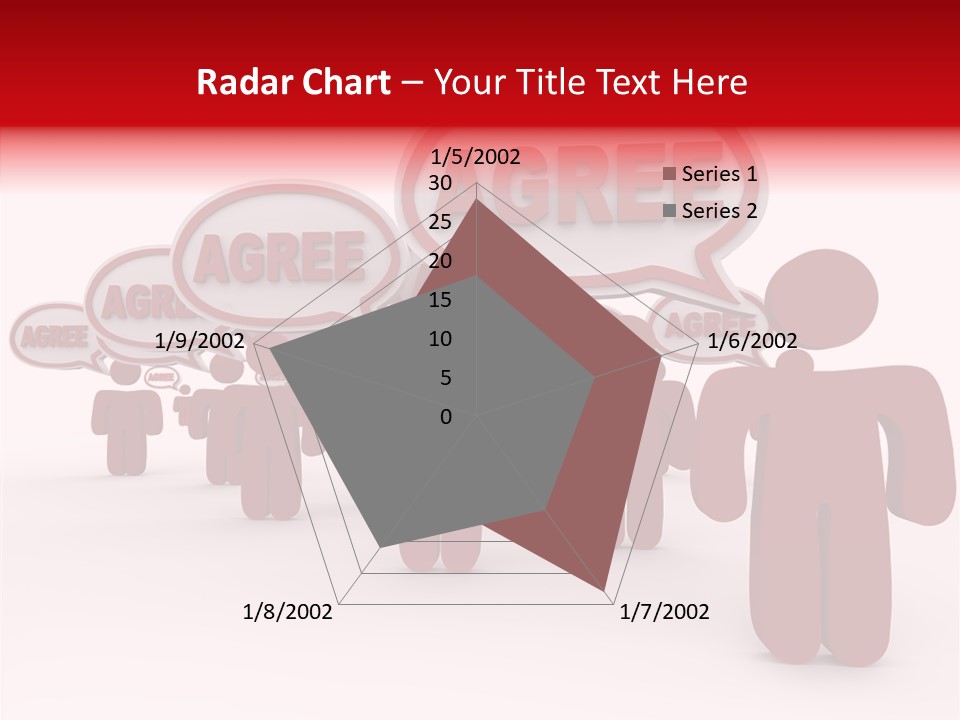 Radar Chart – Your Title Text Here

1/5/2002
30
25
20
15
10
5
0
1/6/2002
1/7/2002
1/8/2002
1/9/2002

Series 1
Series 2

AGREE
AGREE
AGREE
AGREE
AGREE
AGREE